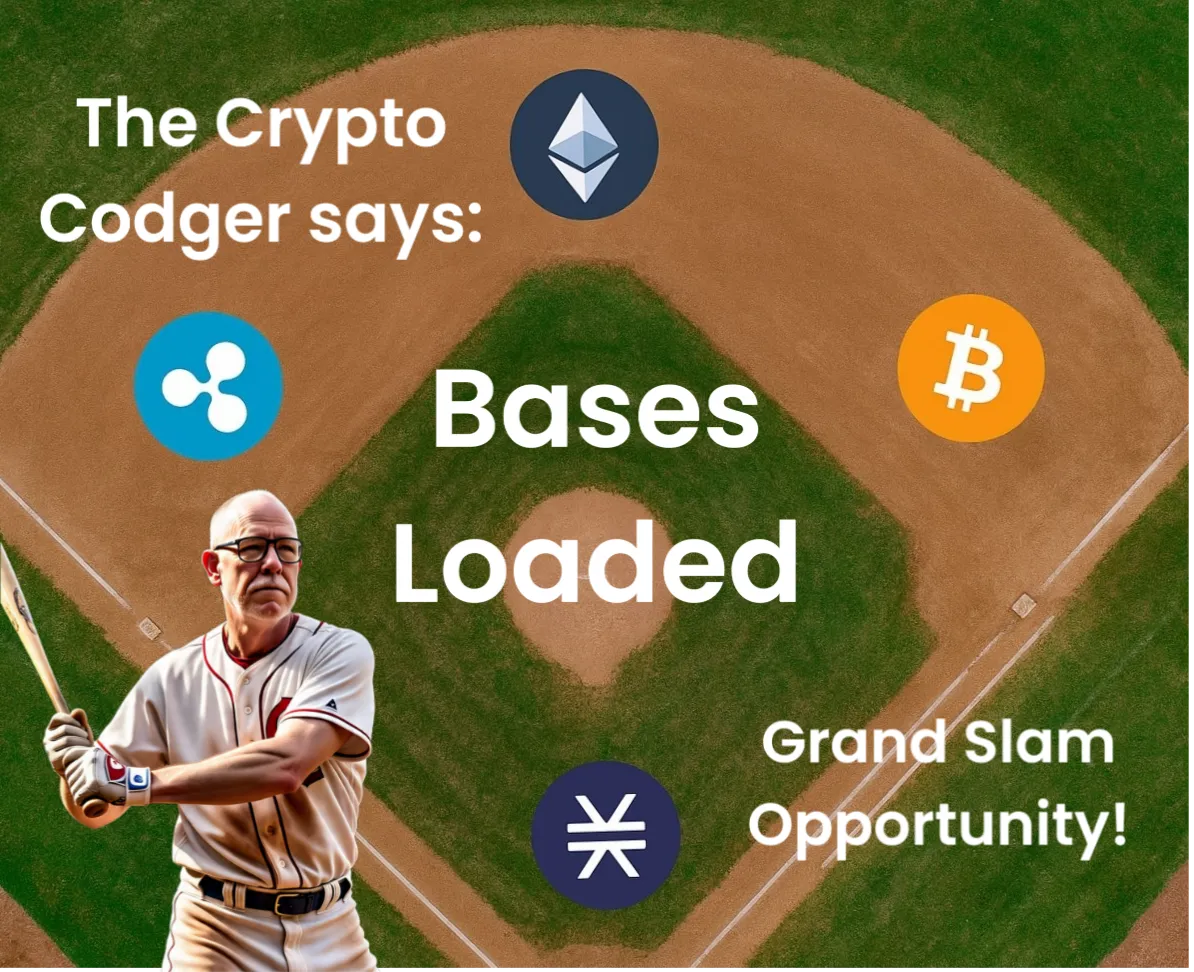 The Crypto Codger says:

Bases Loaded

Grand Slam Opportunity!